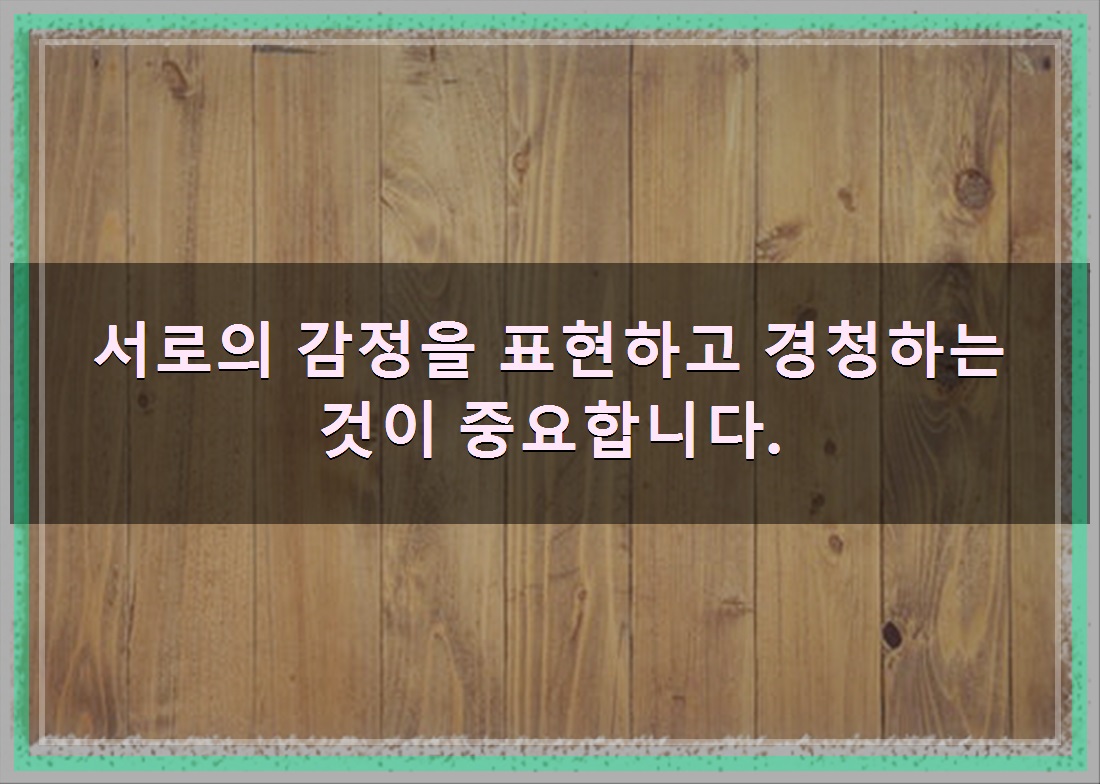 서로의 감정을 표현하고 경청하는 것이 중요합니다.